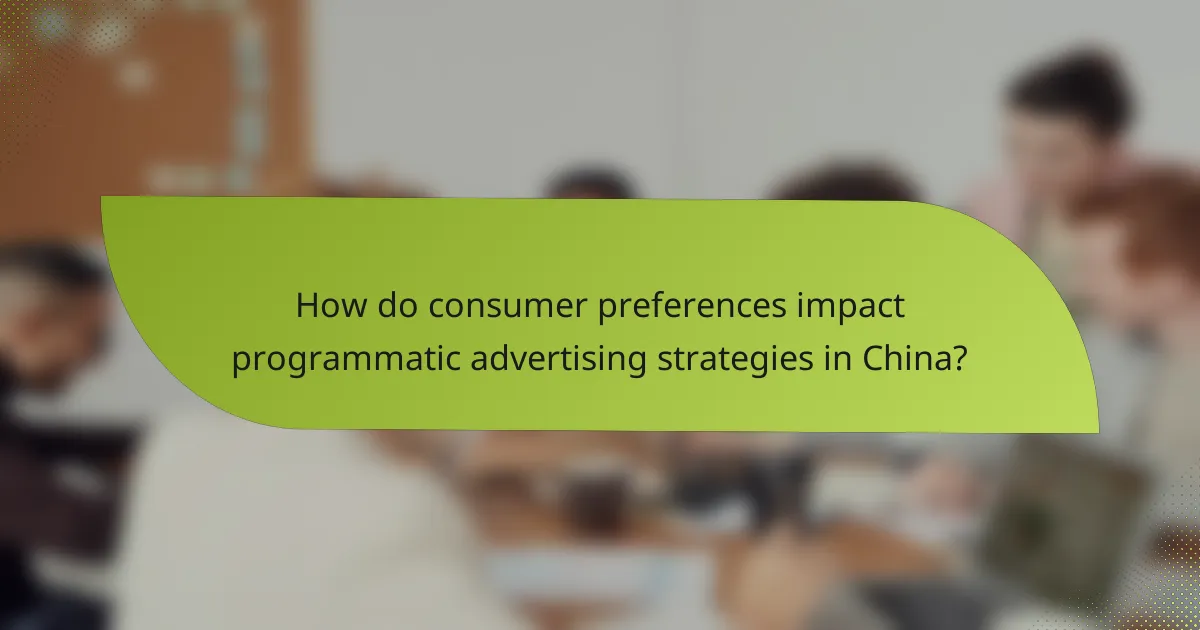 How do consumer preferences impact programmatic advertising strategies in China?